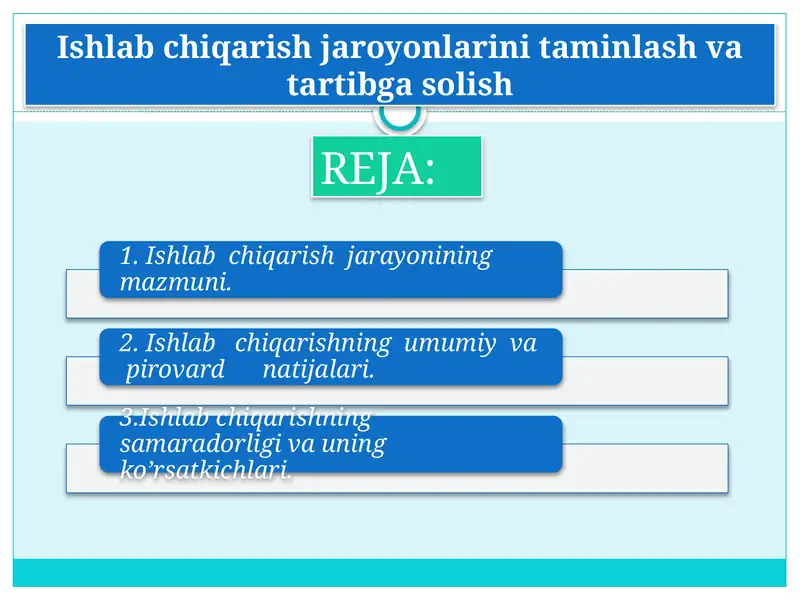 Ishlab chiqarish jaroyonlarini taminlash va tartibga solish

REJA:

1. Ishlab chiqarish jarayonining mazmuni.

2. Ishlab chiqarishning umumiy va pirovard natijalari.

3.Ishlab chiqarishning samaradorligi va uning ko’rsatkichlari.